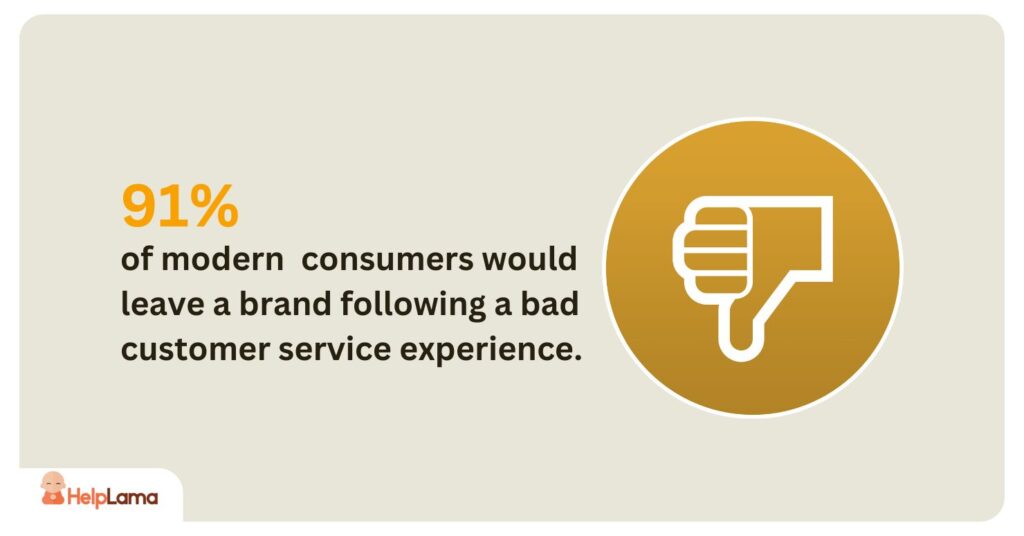 91%
of modern consumers would leave a brand following a bad customer service experience.

HelpLama